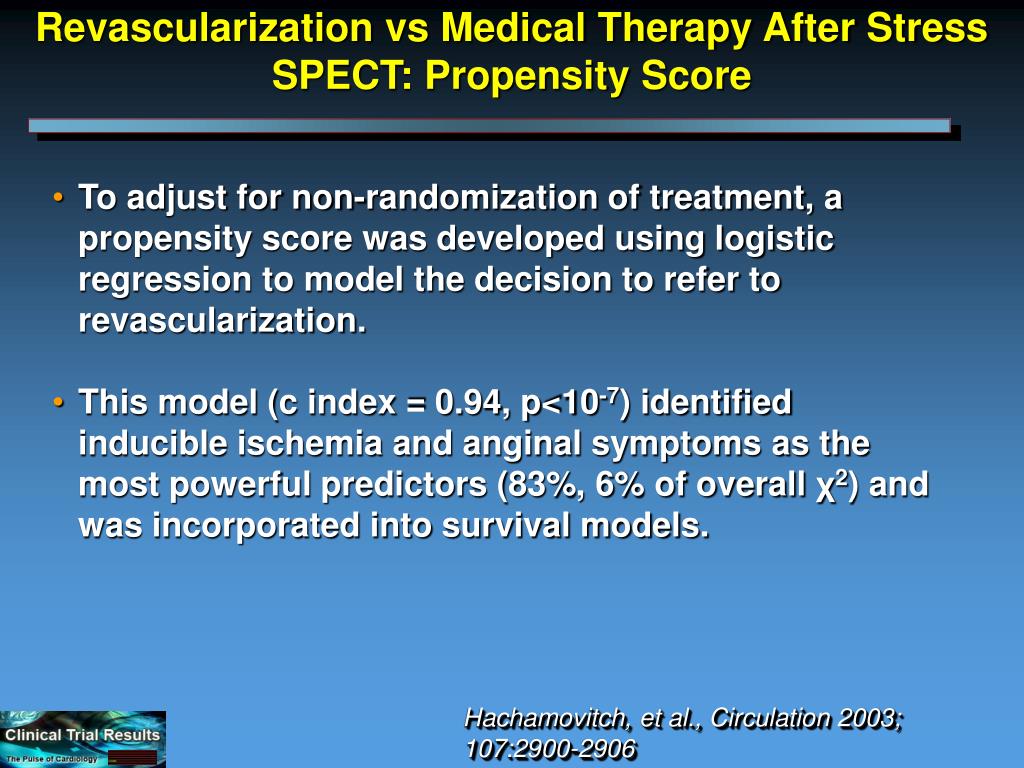 Revascularization vs Medical Therapy After Stress SPECT: Propensity Score

• To adjust for non-randomization of treatment, a propensity score was developed using logistic regression to model the decision to refer to revascularization.

• This model (c index = 0.94, p<$10^{-7}$) identified inducible ischemia and anginal symptoms as the most powerful predictors (83%, 6% of overall $\chi^2$) and was incorporated into survival models.

Clinical Trial Results
The Pulse of Cardiology

Hachamovitch, et al., Circulation 2003; 107:2900-2906